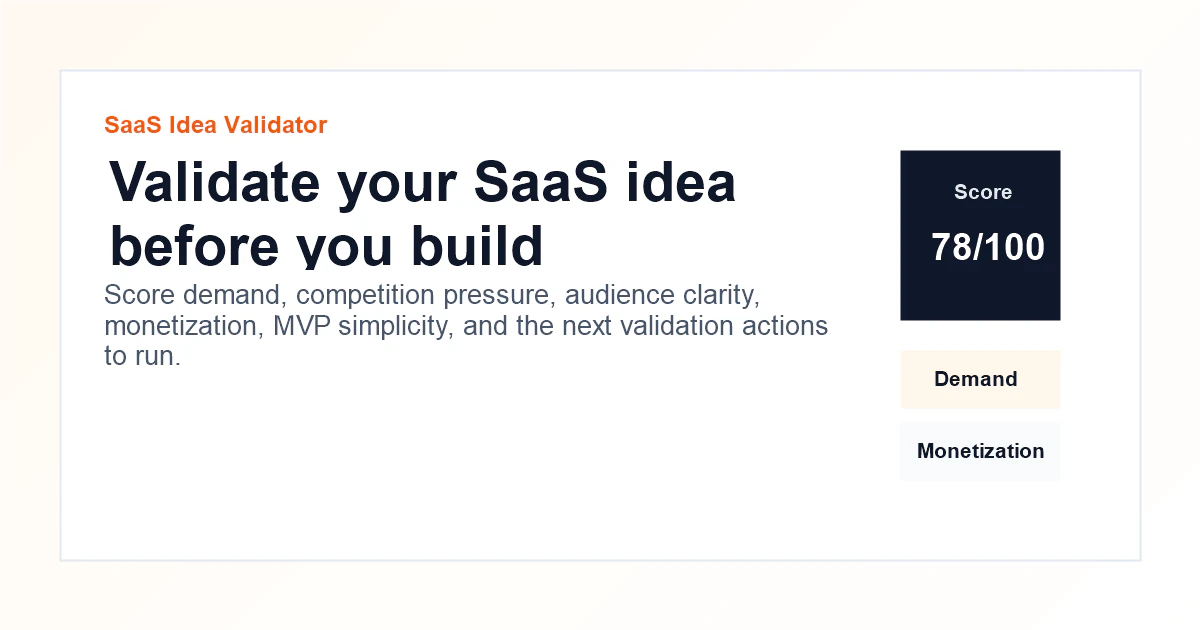 SaaS Idea Validator

Validate your SaaS idea before you build

Score demand, competition pressure, audience clarity, monetization, MVP simplicity, and the next validation actions to run.

Score

78/100

Demand

Monetization